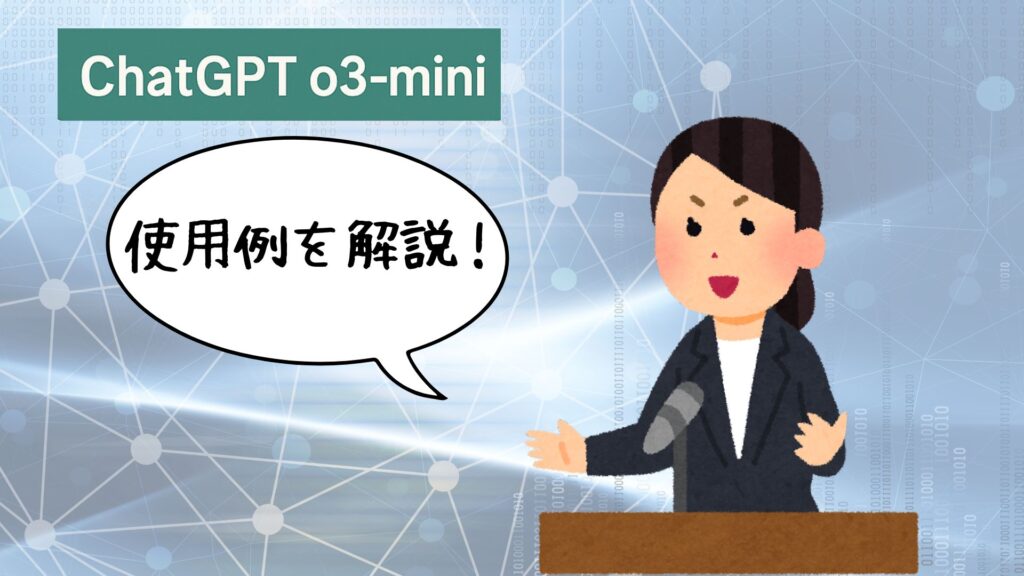 ChatGPT o3-mini

使用例を解説！